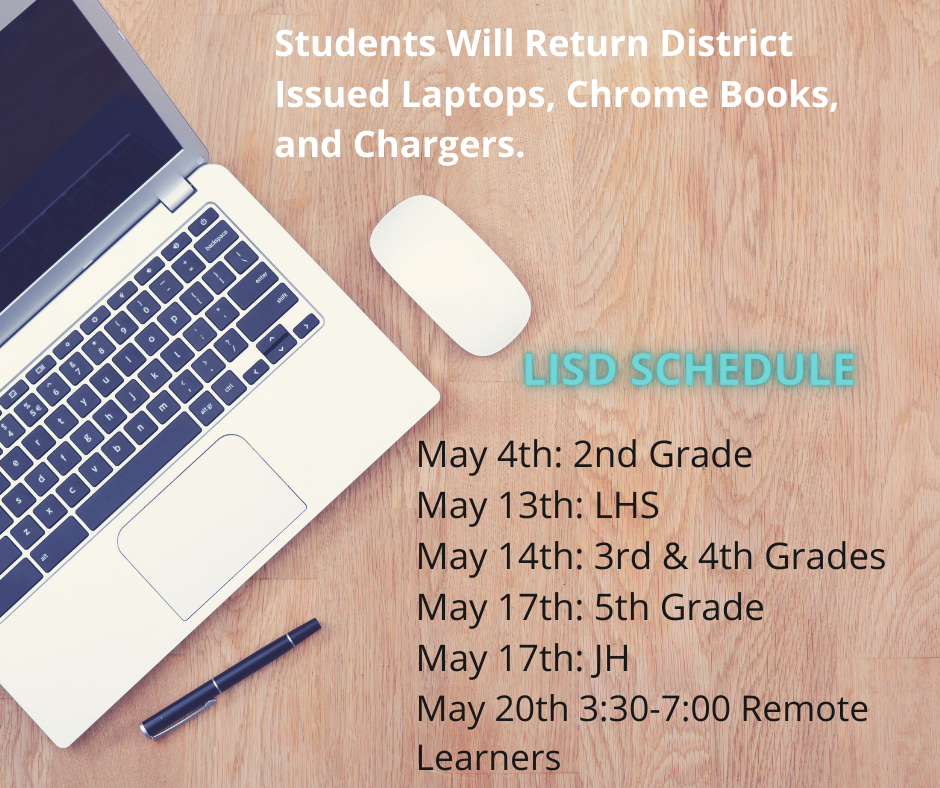 Students Will Return District Issued Laptops, Chrome Books, and Chargers.

LISD SCHEDULE

May 4th: 2nd Grade
May 13th: LHS
May 14th: 3rd & 4th Grades
May 17th: 5th Grade
May 17th: JH
May 20th 3:30-7:00 Remote Learners